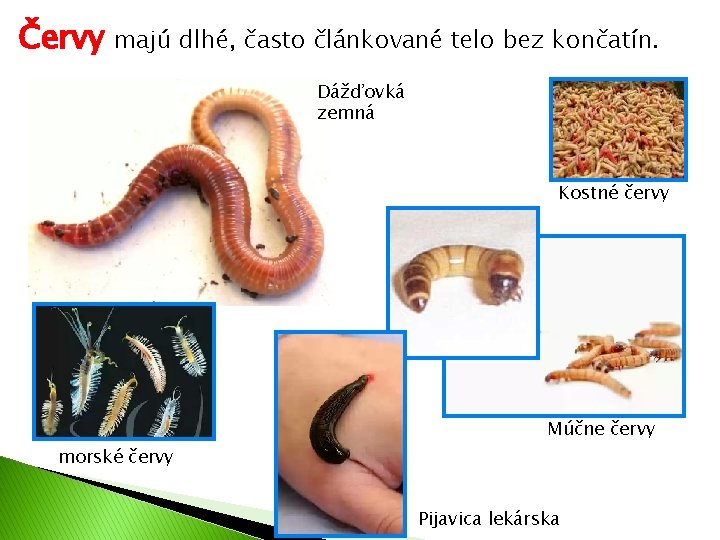 Červy majú dlhé, často článkované telo bez končatín.

Dážďovká zemná

Kostné červy

morské červy

Múčne červy

Pijavica lekárska